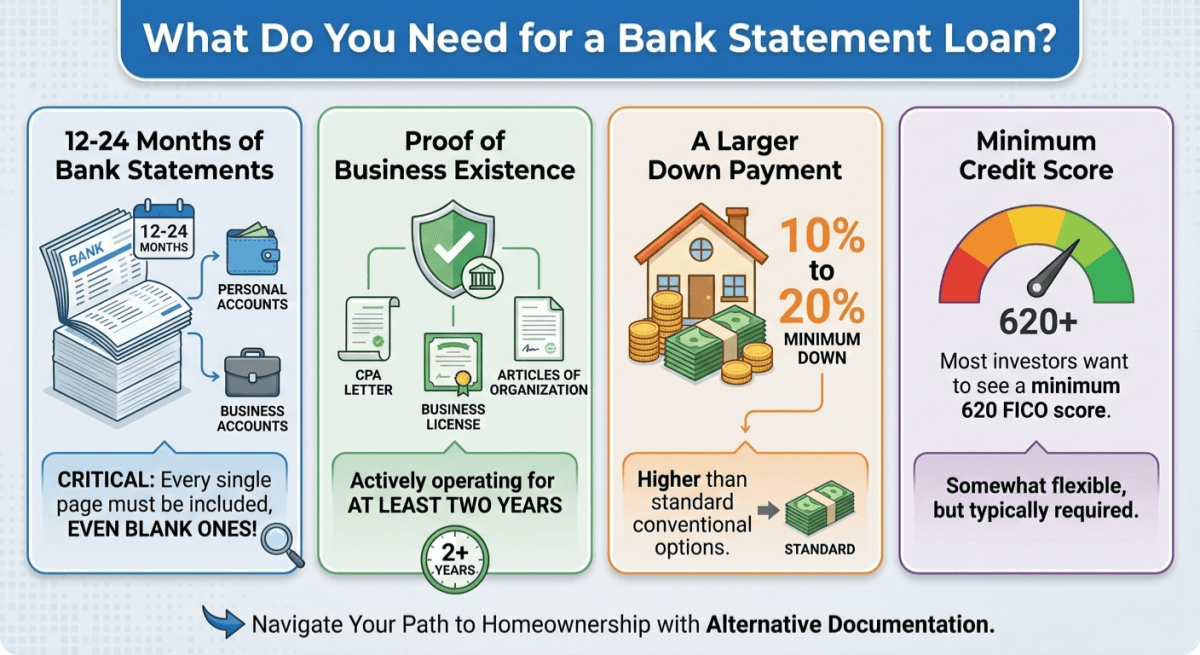 What Do You Need for a Bank Statement Loan?

12-24 Months of Bank Statements

BANK

12-24 MONTHS

PERSONAL ACCOUNTS

BUSINESS ACCOUNTS

CRITICAL: Every single page must be included, EVEN BLANK ONES!

Proof of Business Existence

CPA LETTER

BUSINESS LICENSE

ARTICLES OF ORGANIZATION

Actively operating for AT LEAST TWO YEARS

2+ YEARS

A Larger Down Payment

10% to 20% MINIMUM DOWN

Higher than standard conventional options.

STANDARD

Minimum Credit Score

620+

Most investors want to see a minimum 620 FICO score.

Somewhat flexible, but typically required.

Navigate Your Path to Homeownership with Alternative Documentation.